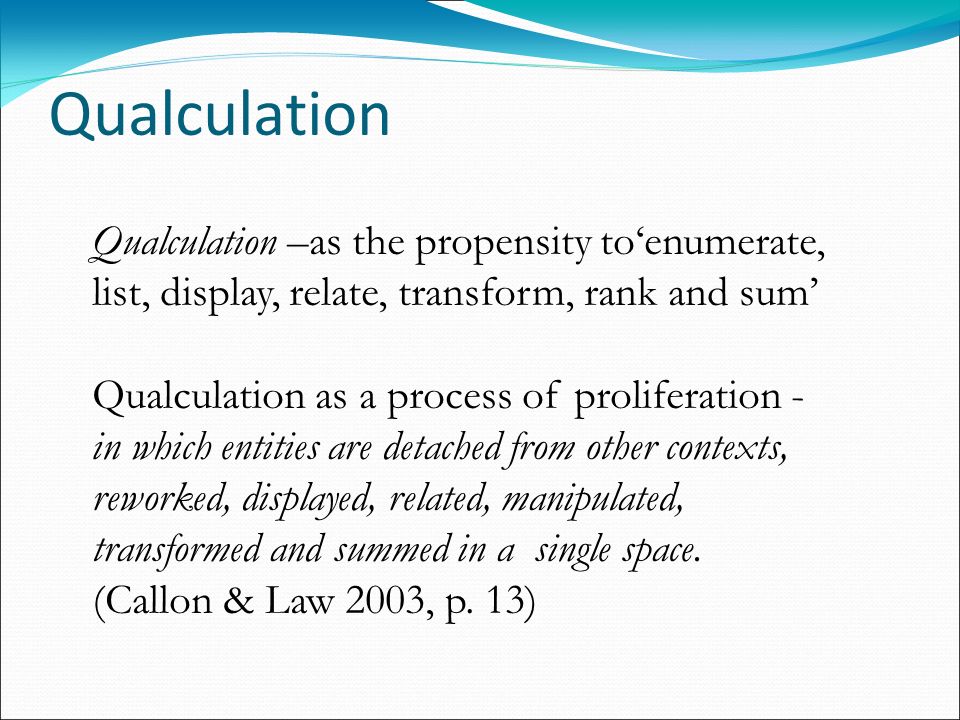 Qualculation

Qualculation –as the propensity to‘enumerate, list, display, relate, transform, rank and sum’

Qualculation as a process of proliferation - in which entities are detached from other contexts, reworked, displayed, related, manipulated, transformed and summed in a single space. (Callon & Law 2003, p. 13)